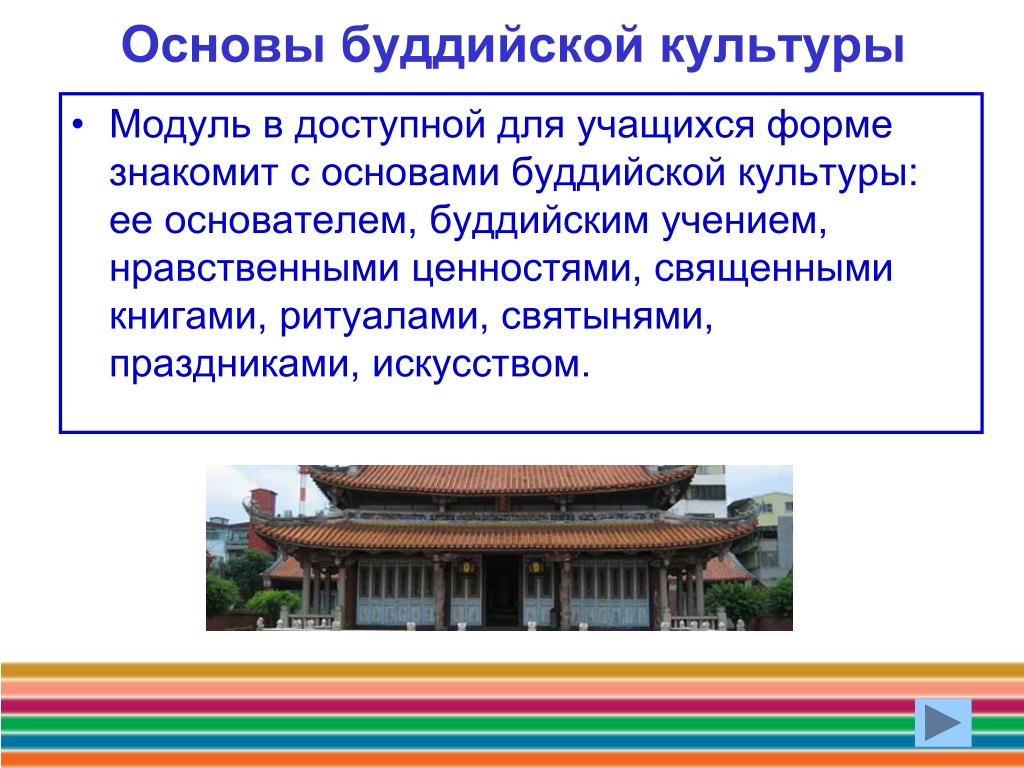 Основы буддийской культуры

• Модуль в доступной для учащихся форме знакомит с основами буддийской культуры: ее основателем, буддийским учением, нравственными ценностями, священными книгами, ритуалами, святынями, праздниками, искусством.